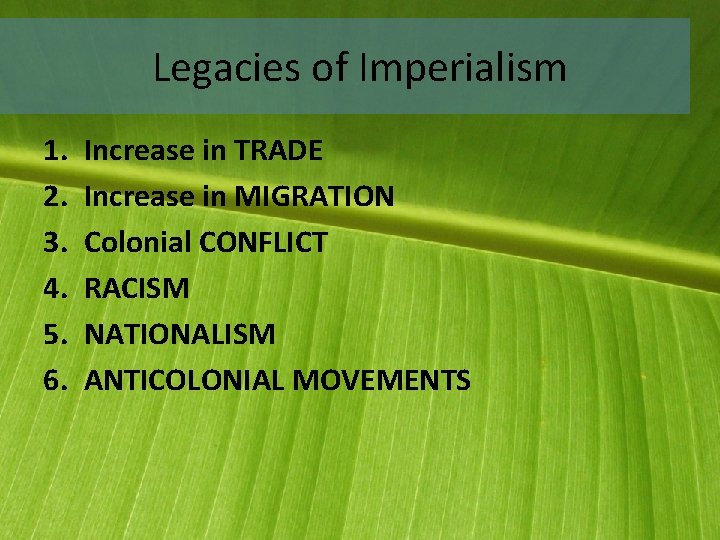 Legacies of Imperialism

1. Increase in TRADE
2. Increase in MIGRATION
3. Colonial CONFLICT
4. RACISM
5. NATIONALISM
6. ANTICOLONIAL MOVEMENTS